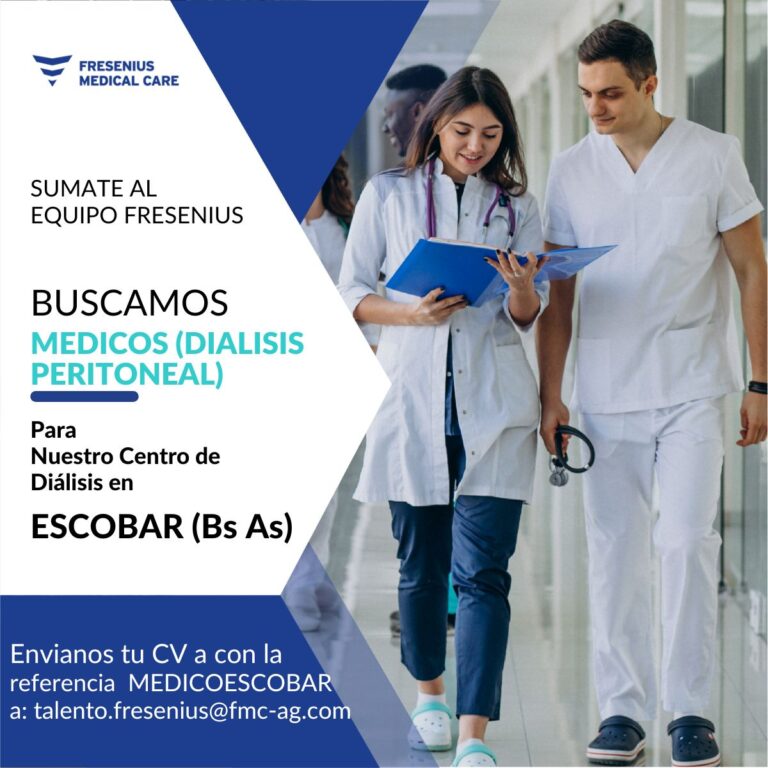 FRESENIUS
MEDICAL CARE

SUMATE AL
EQUIPO FRESENIUS

BUSCAMOS
MEDICOS (DIALISIS PERITONEAL)

Para
Nuestro Centro de Diálisis en

ESCOBAR (Bs As)

Envianos tu CV a con la referencia MEDICOESCOBAR a: talento.fresenius@fmc-ag.com